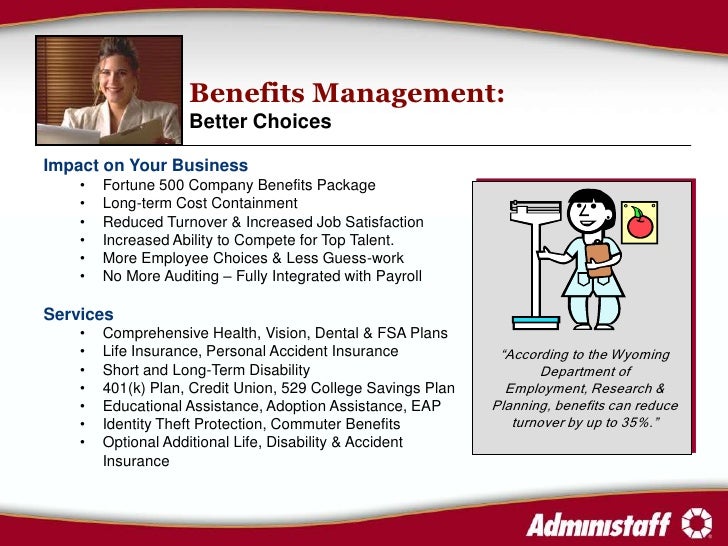 Benefits Management:
Better Choices

Impact on Your Business
• Fortune 500 Company Benefits Package
• Long-term Cost Containment
• Reduced Turnover & Increased Job Satisfaction
• Increased Ability to Compete for Top Talent.
• More Employee Choices & Less Guess-work
• No More Auditing – Fully Integrated with Payroll

Services
• Comprehensive Health, Vision, Dental & FSA Plans
• Life Insurance, Personal Accident Insurance
• Short and Long-Term Disability
• 401(k) Plan, Credit Union, 529 College Savings Plan
• Educational Assistance, Adoption Assistance, EAP
• Identity Theft Protection, Commuter Benefits
• Optional Additional Life, Disability & Accident Insurance

"According to the Wyoming Department of Employment, Research & Planning, benefits can reduce turnover by up to 35%."

Administaff